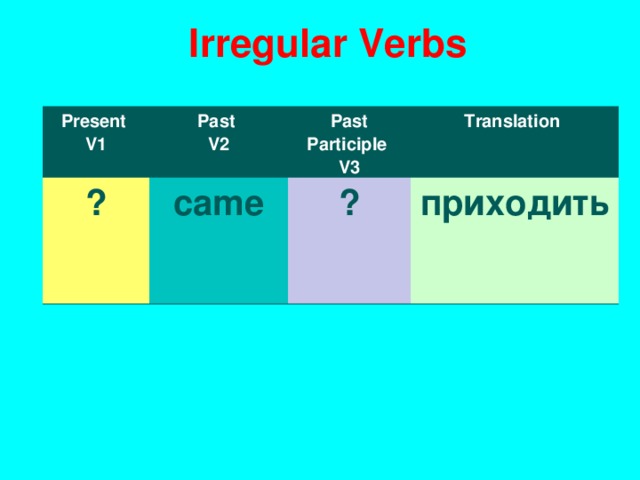 Irregular Verbs

| Present V1 | Past V2 | Past Participle V3 | Translation |
|---|---|---|---|
| ? | came | ? | приходить |